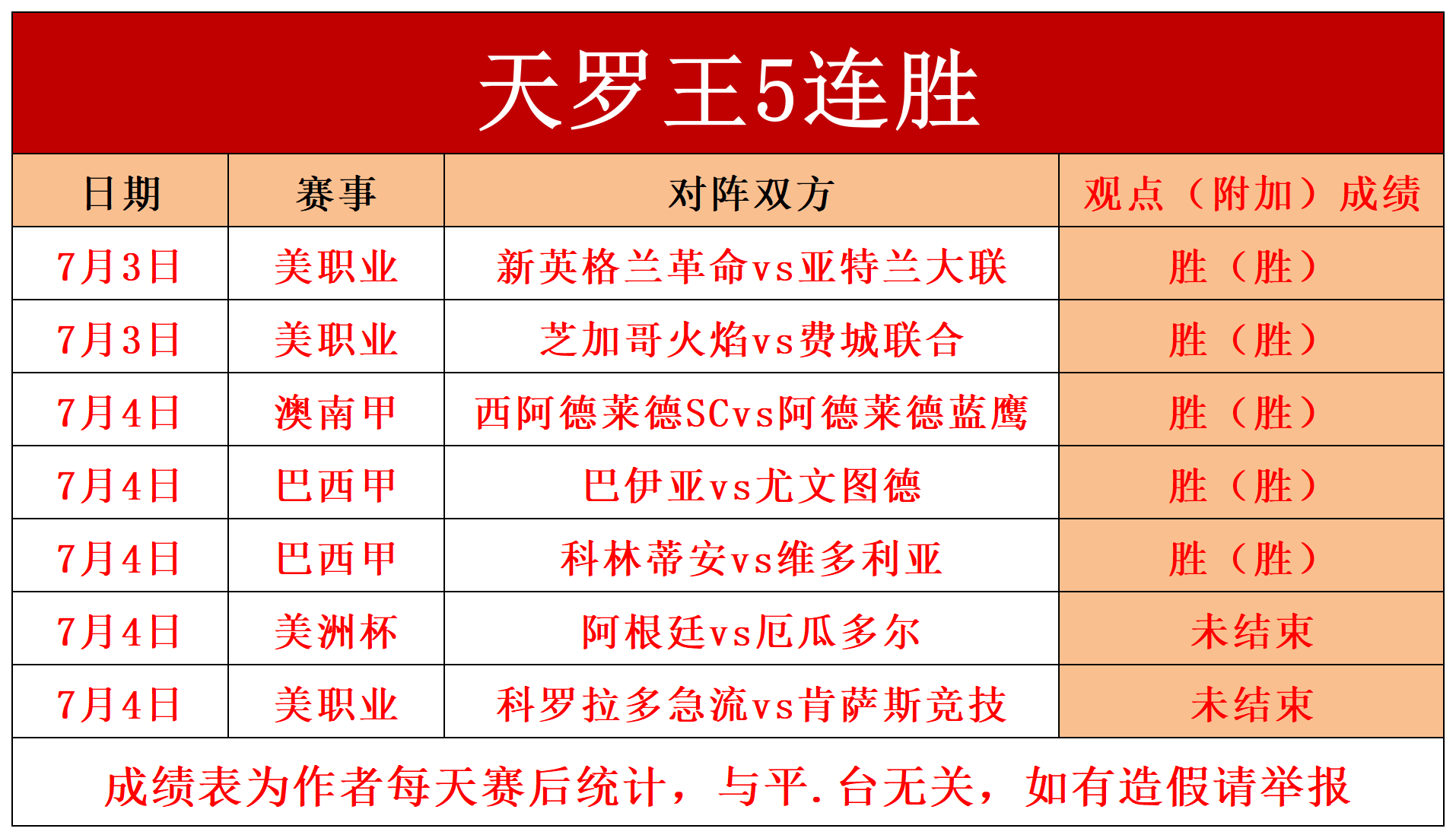 天罗王5连胜

| 日期 | 赛事 | 对阵双方 | 观点（附加）成绩 |
|---|---|---|---|
| 7月3日 | 美职业 | 新英格兰革命vs亚特兰大联 | 胜（胜） |
| 7月3日 | 美职业 | 芝加哥火焰vs费城联合 | 胜（胜） |
| 7月4日 | 澳南甲 | 西阿德莱德SCvs阿德莱德蓝鹰 | 胜（胜） |
| 7月4日 | 巴西甲 | 巴伊亚vs尤文图德 | 胜（胜） |
| 7月4日 | 巴西甲 | 科林蒂安vs维多利亚 | 胜（胜） |
| 7月4日 | 美洲杯 | 阿根廷vs厄瓜多尔 | 未结束 |
| 7月4日 | 美职业 | 科罗拉多急流vs肯萨斯竞技 | 未结束 |

成绩表为作者每天赛后统计，与平.台无关，如有造假请举报